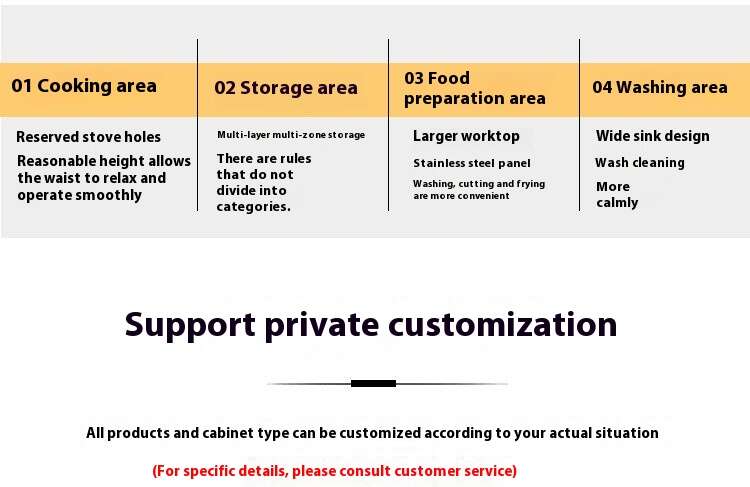 01 Cooking area

Reserved stove holes

Reasonable height allows the waist to relax and operate smoothly

02 Storage area

Multi-layer multi-zone storage

There are rules that do not divide into categories.

03 Food preparation area

Larger worktop

Stainless steel panel

Washing, cutting and frying are more convenient

04 Washing area

Wide sink design

Wash cleaning

More calmly

Support private customization

All products and cabinet type can be customized according to your actual situation

(For specific details, please consult customer service)